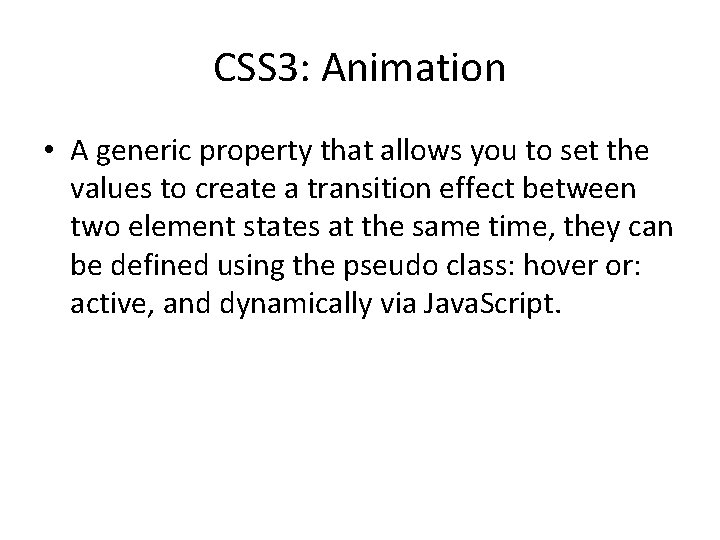 CSS3: Animation

• A generic property that allows you to set the values to create a transition effect between two element states at the same time, they can be defined using the pseudo class: hover or: active, and dynamically via JavaScript.